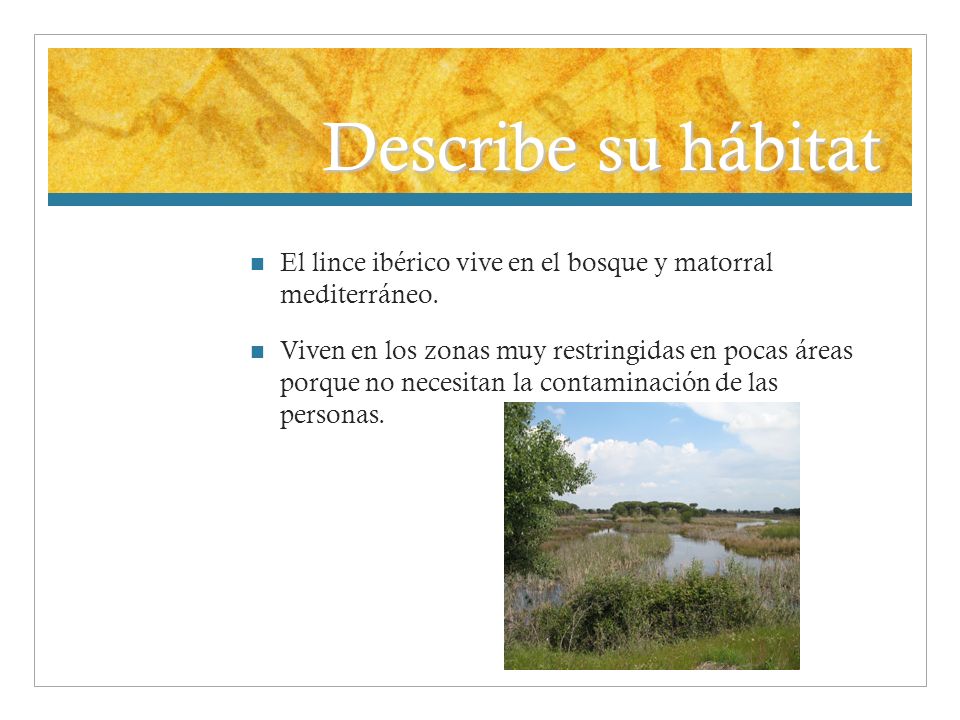 Describe su hábitat

El lince ibérico vive en el bosque y matorral mediterráneo.

Viven en los zonas muy restringidas en pocas áreas porque no necesitan la contaminación de las personas.